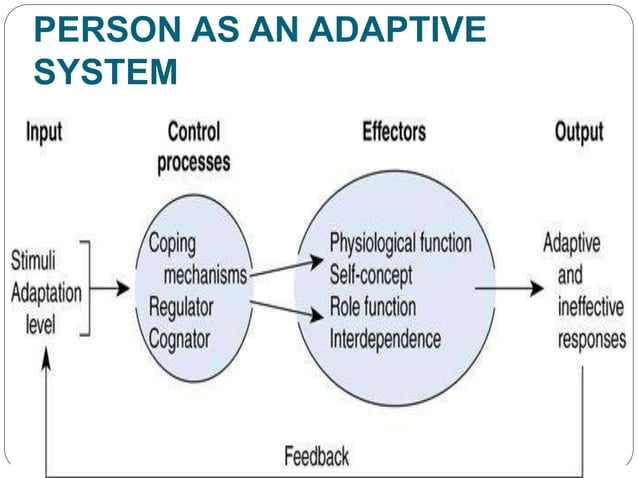 PERSON AS AN ADAPTIVE SYSTEM

Input

Control processes

Effectors

Output

Stimuli
Adaptation level

Coping mechanisms
Regulator
Cognator

Physiological function
Self-concept
Role function
Interdependence

Adaptive and ineffective responses

Feedback